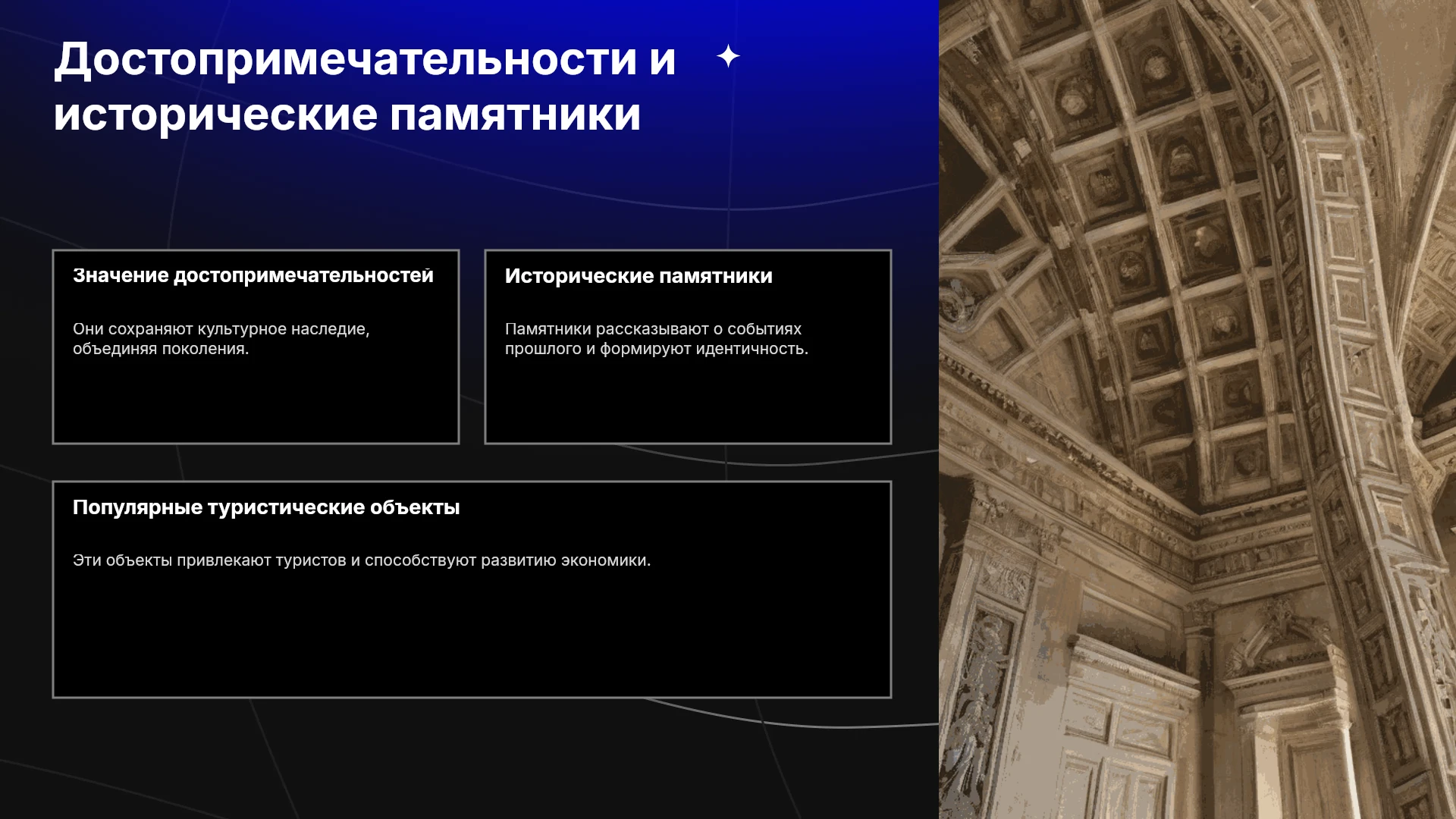 Достопримечательности и исторические памятники

Значение достопримечательностей

Они сохраняют культурное наследие, объединяя поколения.

Исторические памятники

Памятники рассказывают о событиях прошлого и формируют идентичность.

Популярные туристические объекты

Эти объекты привлекают туристов и способствуют развитию экономики.